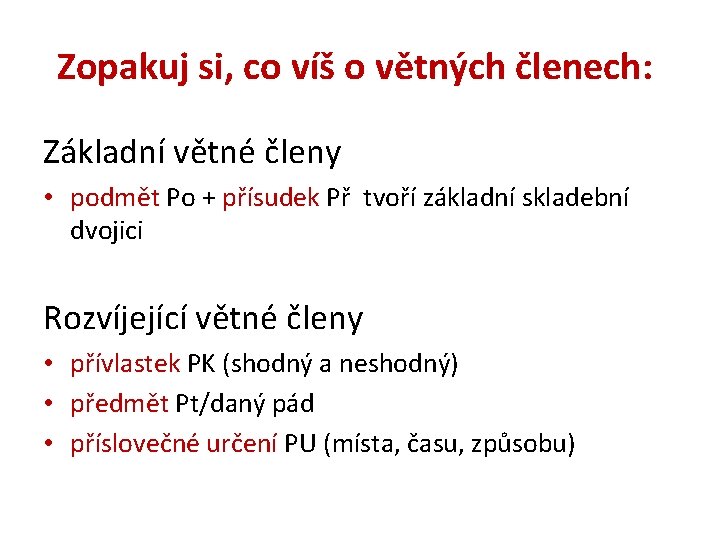 Zopakuj si, co víš o větných členech:

Základní větné členy

• podmět Po + přísudek Př tvoří základní skladební dvojici

Rozvíjející větné členy

• přívlastek PK (shodný a neshodný)
• předmět Pt/daný pád
• příslovečné určení PU (místa, času, způsobu)